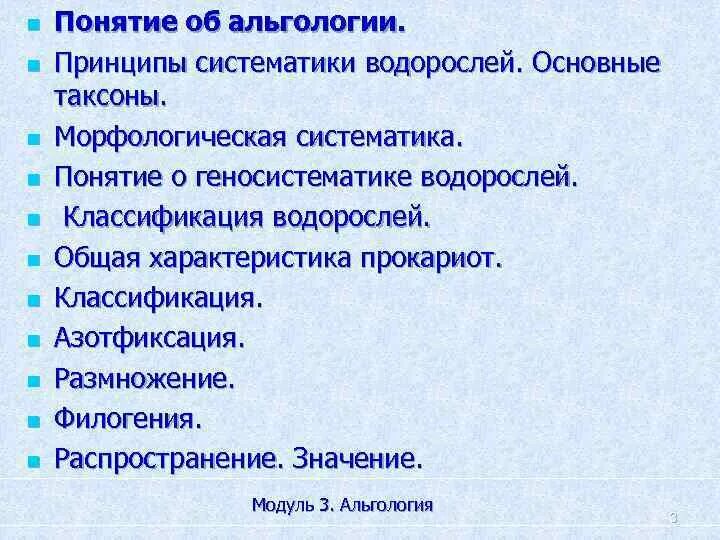 - Понятие об альгологии.
- Принципы систематики водорослей. Основные таксоны.
- Морфологическая систематика.
- Понятие о геносистематике водорослей.
- Классификация водорослей.
- Общая характеристика прокариот.
- Классификация.
- Азотфиксация.
- Размножение.
- Филогения.
- Распространение. Значение.

Модуль 3. Альгология

3